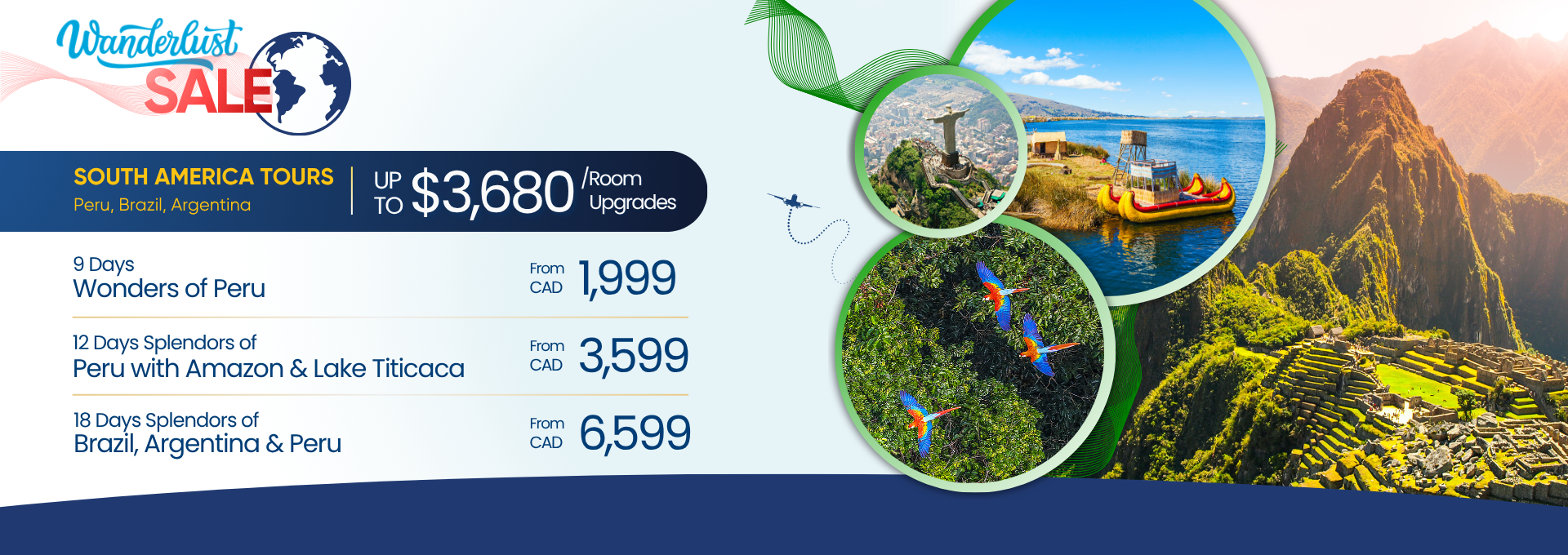 Wanderlust SALE

SOUTH AMERICA TOURS
Peru, Brazil, Argentina

UP TO $3,680 /Room Upgrades

9 Days
Wonders of Peru
From CAD 1,999

12 Days Splendors of
Peru with Amazon & Lake Titicaca
From CAD 3,599

18 Days Splendors of
Brazil, Argentina & Peru
From CAD 6,599